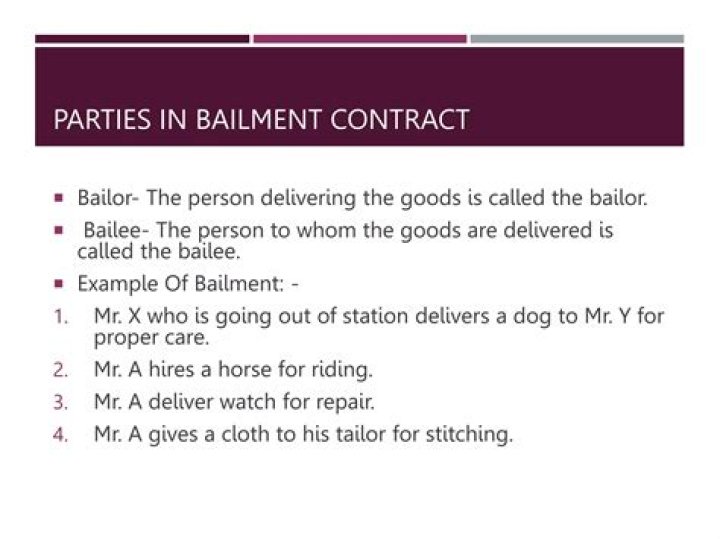 PARTIES IN BAILMENT CONTRACT

▪ Bailor- The person delivering the goods is called the bailor.

▪ Bailee- The person to whom the goods are delivered is called the bailee.

▪ Example Of Bailment: -

1. Mr. X who is going out of station delivers a dog to Mr. Y for proper care.
2. Mr. A hires a horse for riding.
3. Mr. A deliver watch for repair.
4. Mr. A gives a cloth to his tailor for stitching.